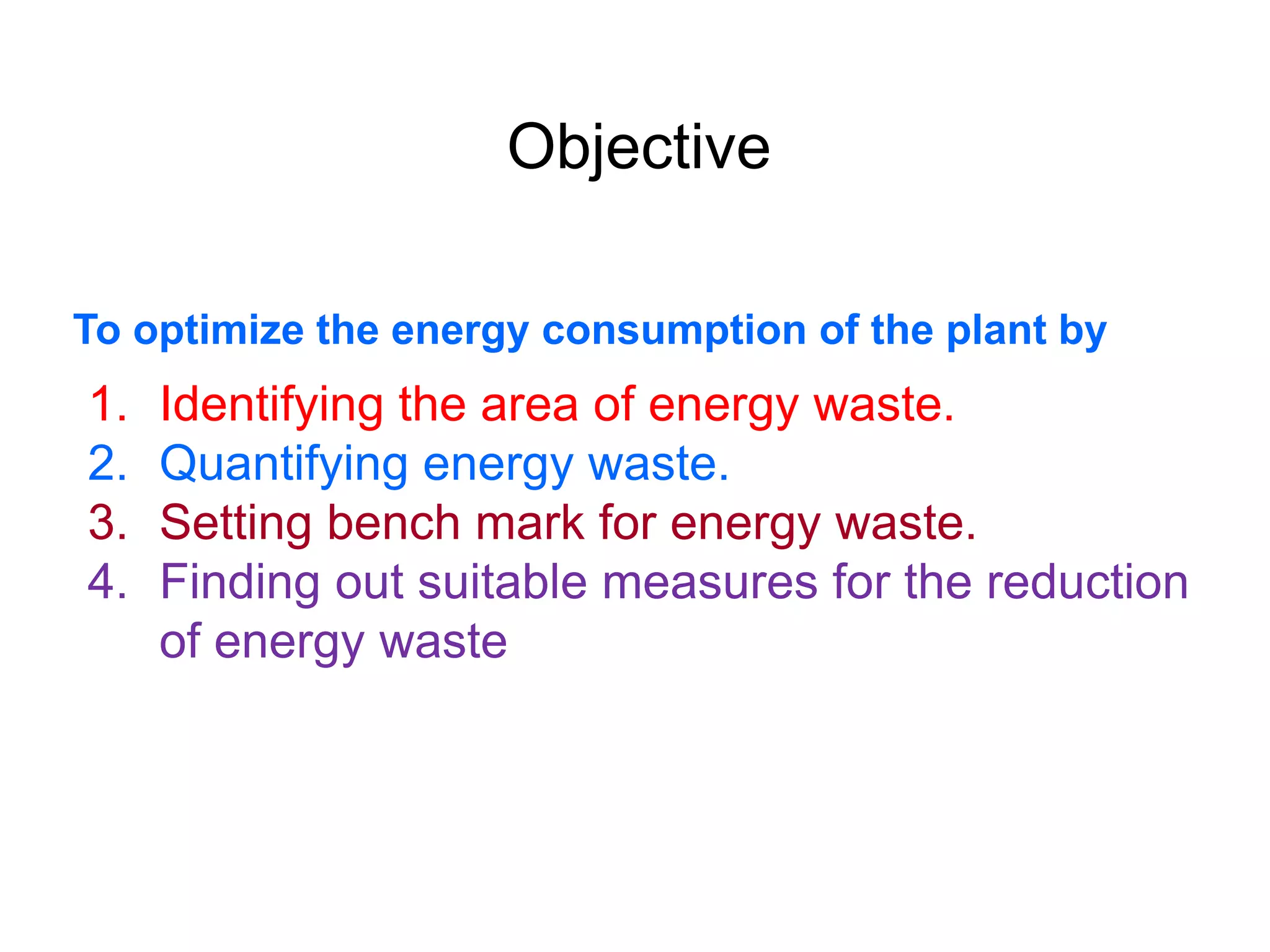 Objective

To optimize the energy consumption of the plant by

1. Identifying the area of energy waste.
2. Quantifying energy waste.
3. Setting bench mark for energy waste.
4. Finding out suitable measures for the reduction of energy waste